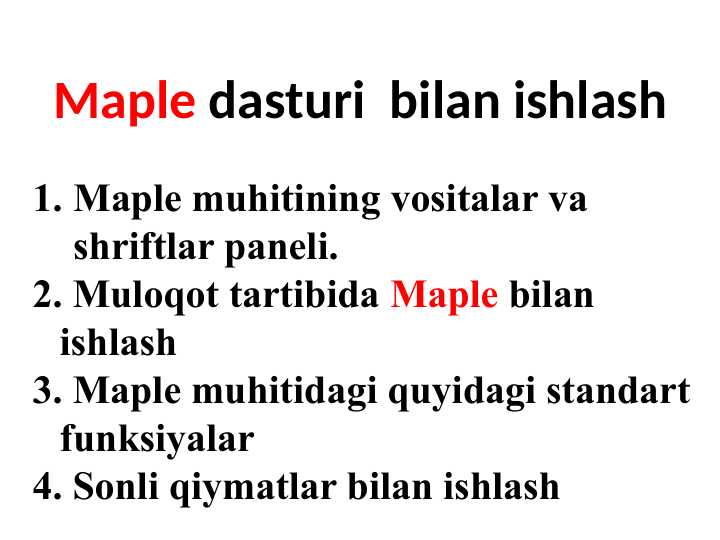 Maple dasturi bilan ishlash

1. Maple muhitining vositalar va shriftlar paneli.
2. Muloqot tartibida Maple bilan ishlash
3. Maple muhitidagi quyidagi standart funksiyalar
4. Sonli qiymatlar bilan ishlash